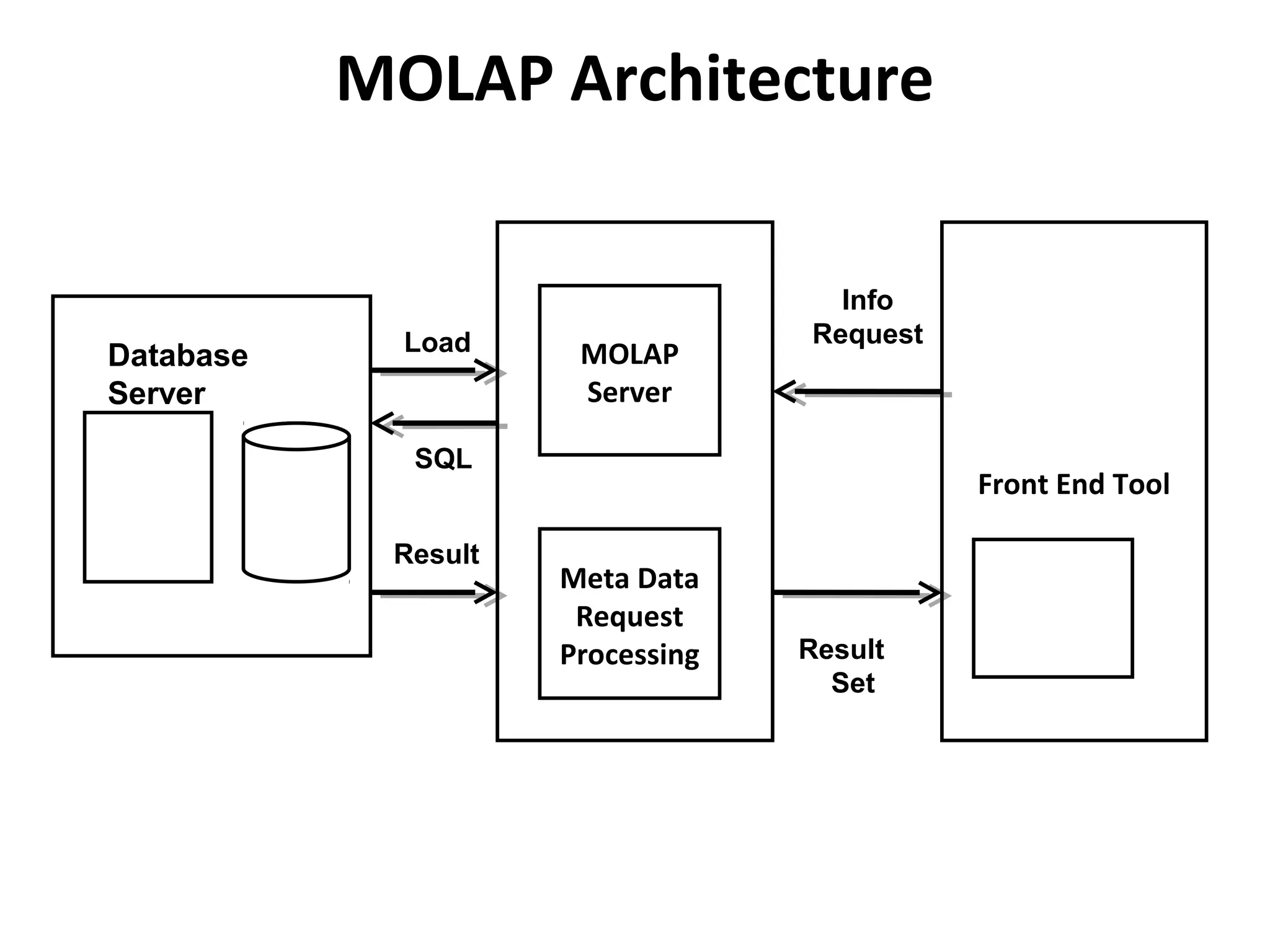 MOLAP Architecture

Database Server

Load

SQL

Result

MOLAP Server

Meta Data Request Processing

Info Request

Result Set

Front End Tool